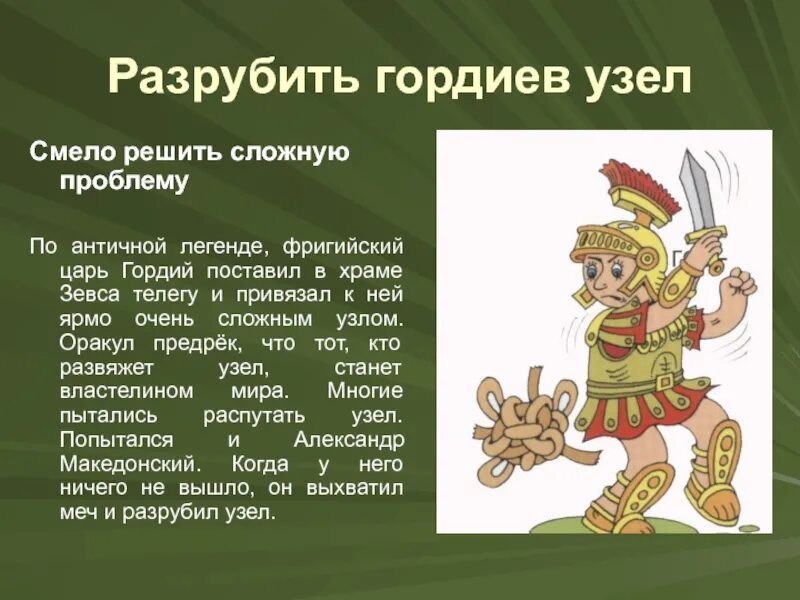 Разрубить гордиев узел

Смело решить сложную проблему

По античной легенде, фригийский царь Гордий поставил в храме Зевса телегу и привязал к ней ярмо очень сложным узлом. Оракул предрёк, что тот, кто развяжет узел, станет властелином мира. Многие пытались распутать узел. Попытался и Александр Македонский. Когда у него ничего не вышло, он выхватил меч и разрубил узел.